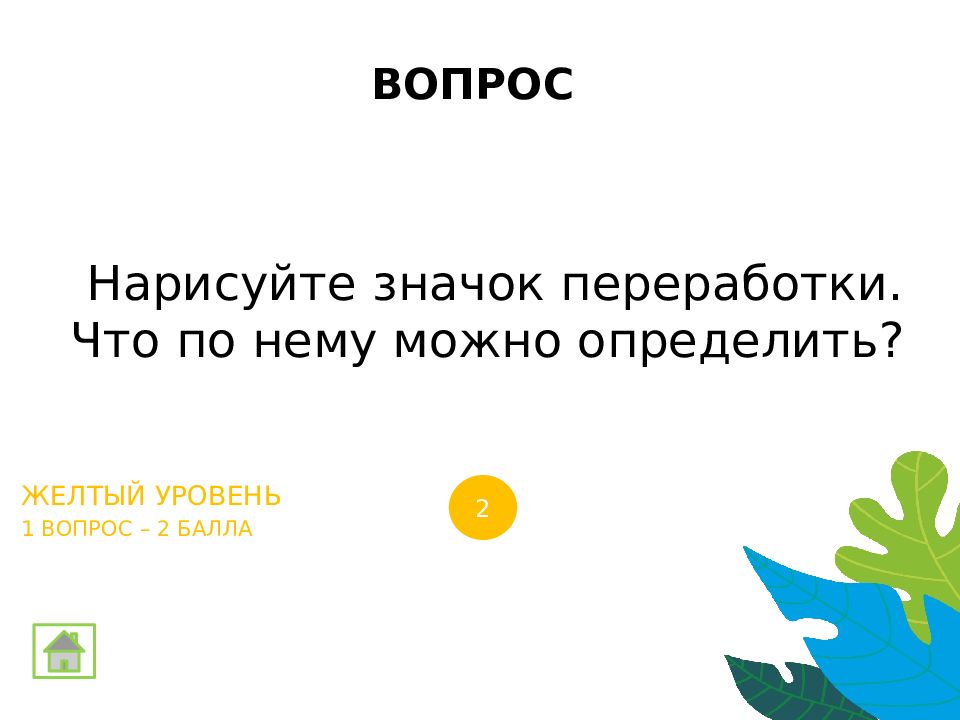 ВОПРОС

Нарисуйте значок переработки. Что по нему можно определить?

ЖЕЛТЫЙ УРОВЕНЬ
1 ВОПРОС – 2 БАЛЛА

2